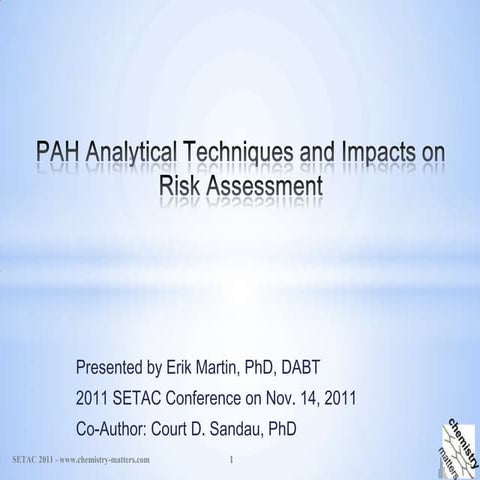 PAH Analytical Techniques and Impacts on Risk Assessment

Presented by Erik Martin, PhD, DABT

2011 SETAC Conference on Nov. 14, 2011

Co-Author: Court D. Sandau, PhD

SETAC 2011 - www.chemistry-matters.com

1

chemistry matters